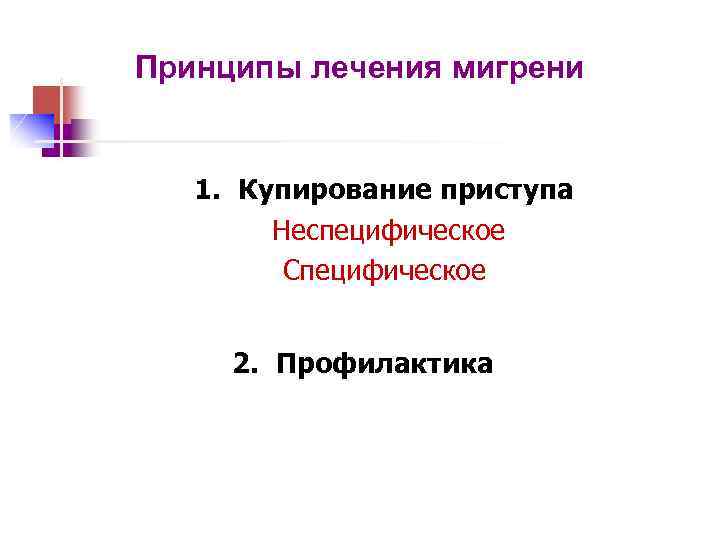 Принципы лечения мигрени

1. Купирование приступа

Неспецифическое

Специфическое

2. Профилактика